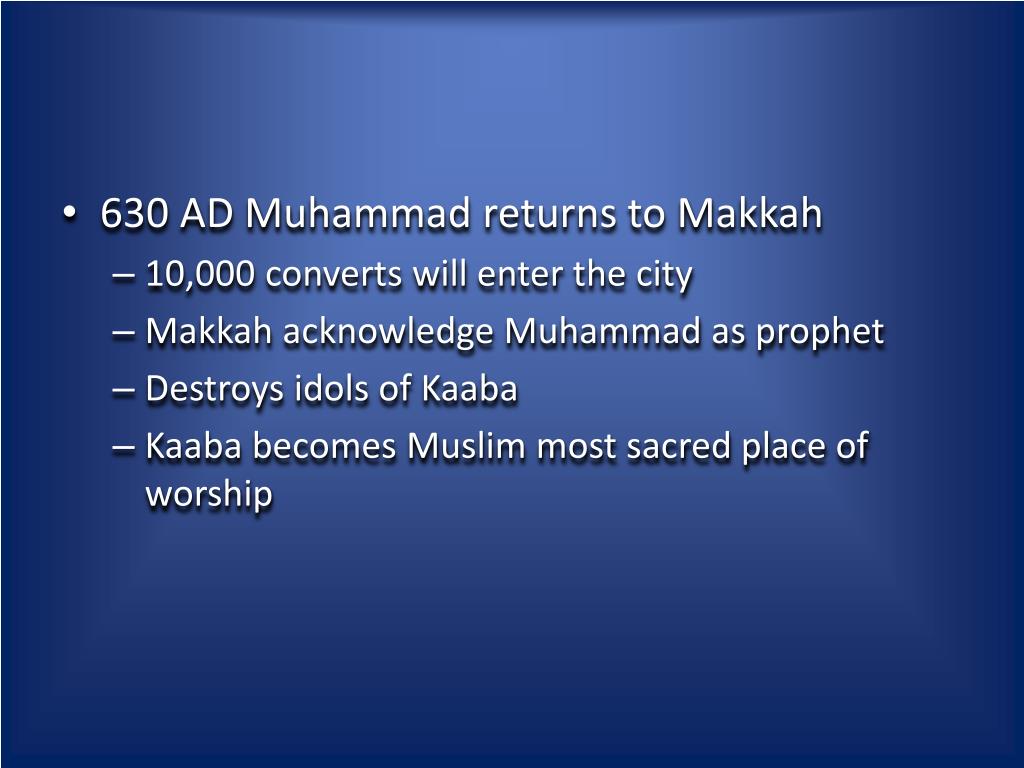 • 630 AD Muhammad returns to Makkah
– 10,000 converts will enter the city
– Makkah acknowledge Muhammad as prophet
– Destroys idols of Kaaba
– Kaaba becomes Muslim most sacred place of worship